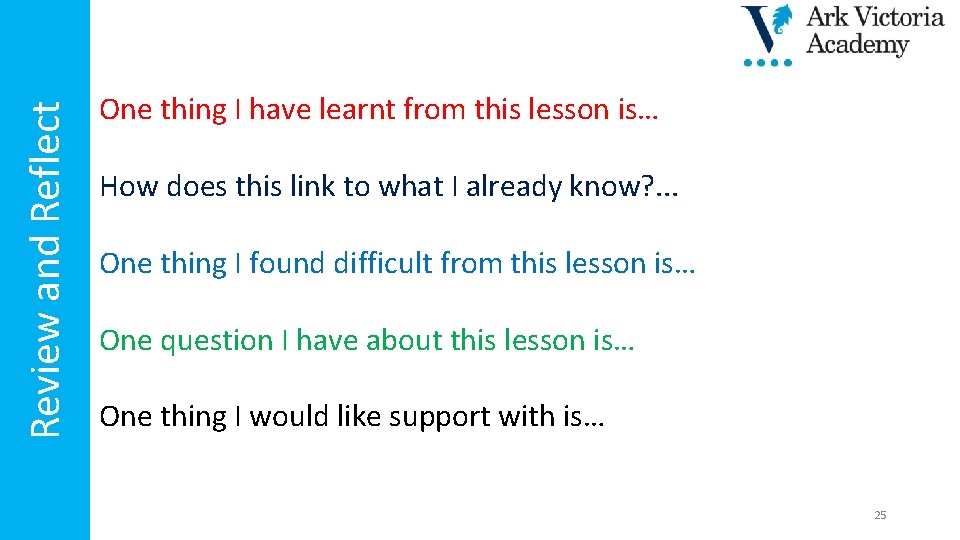 Review and Reflect

Ark Victoria Academy

One thing I have learnt from this lesson is…

How does this link to what I already know?...

One thing I found difficult from this lesson is…

One question I have about this lesson is…

One thing I would like support with is…

25